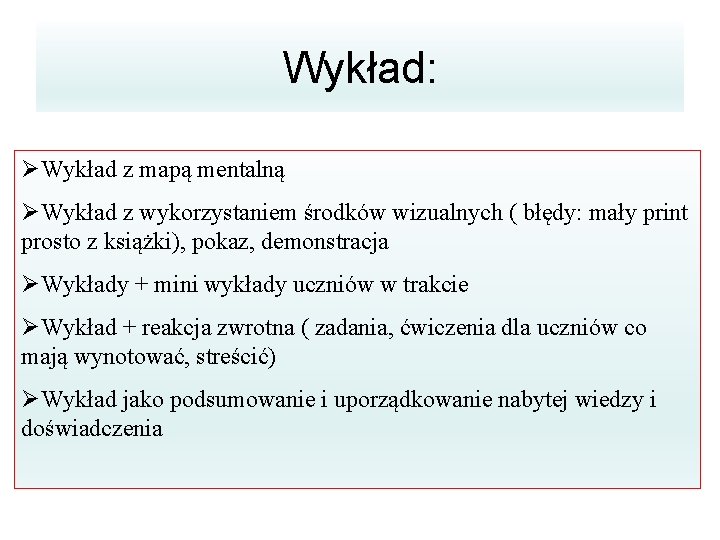 Wykład:

➢Wykład z mapą mentalną

➢Wykład z wykorzystaniem środków wizualnych ( błędy: mały print prosto z książki), pokaz, demonstracja

➢Wykłady + mini wykłady uczniów w trakcie

➢Wykład + reakcja zwrotna ( zadania, ćwiczenia dla uczniów co mają wynotować, streścić)

➢Wykład jako podsumowanie i uporządkowanie nabytej wiedzy i doświadczenia